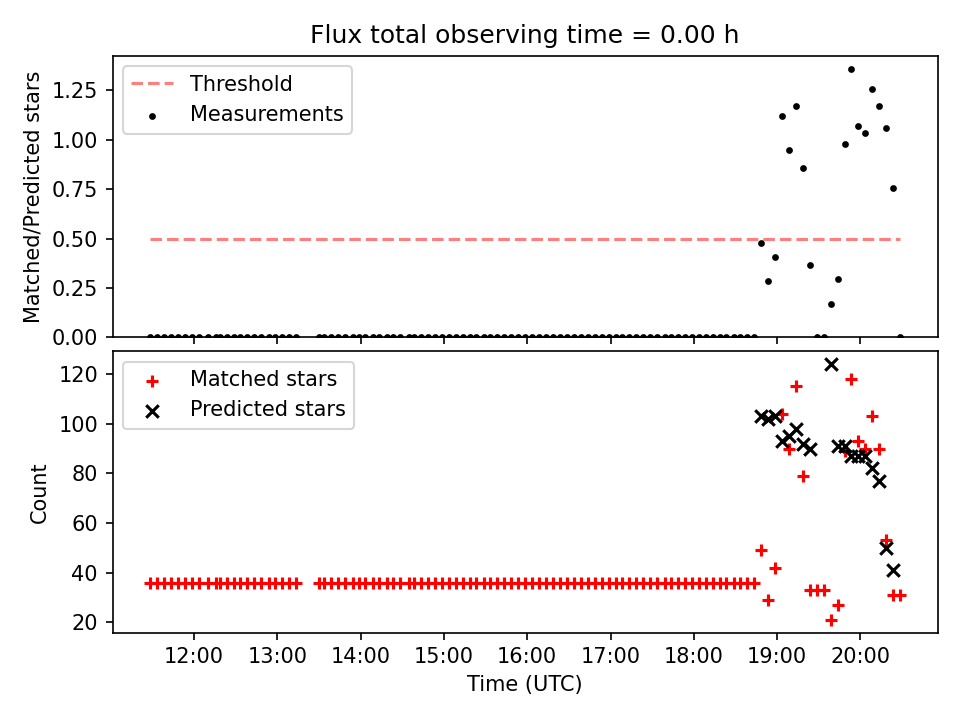 Flux total observing time = 0.00 h

Threshold
Measurements

Matched/Predicted stars

1.25
1.00
0.75
0.50
0.25
0.00

Matched stars
Predicted stars

Count

120
100
80
60
40
20

12:00 13:00 14:00 15:00 16:00 17:00 18:00 19:00 20:00

Time (UTC)